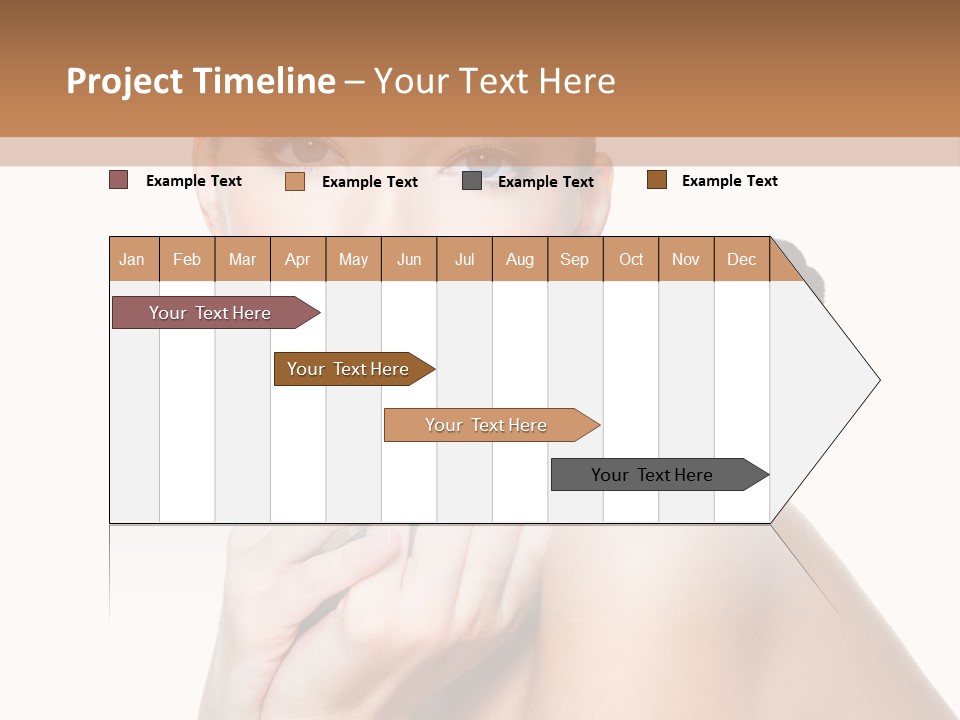 Project Timeline – Your Text Here

Example Text
Example Text
Example Text
Example Text

| Jan | Feb | Mar | Apr | May | Jun | Jul | Aug | Sep | Oct | Nov | Dec |
|---|---|---|---|---|---|---|---|---|---|---|---|

Your Text Here
Your Text Here
Your Text Here
Your Text Here